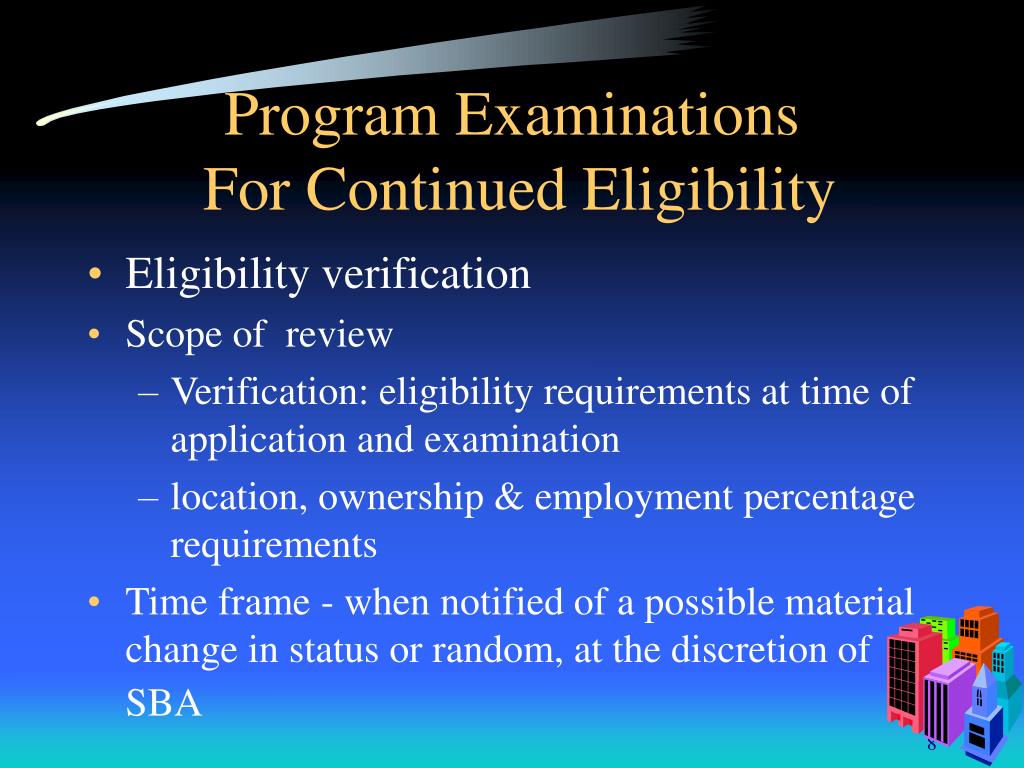 Program Examinations
For Continued Eligibility

• Eligibility verification
• Scope of review
– Verification: eligibility requirements at time of application and examination
– location, ownership & employment percentage requirements
• Time frame - when notified of a possible material change in status or random, at the discretion of SBA

8